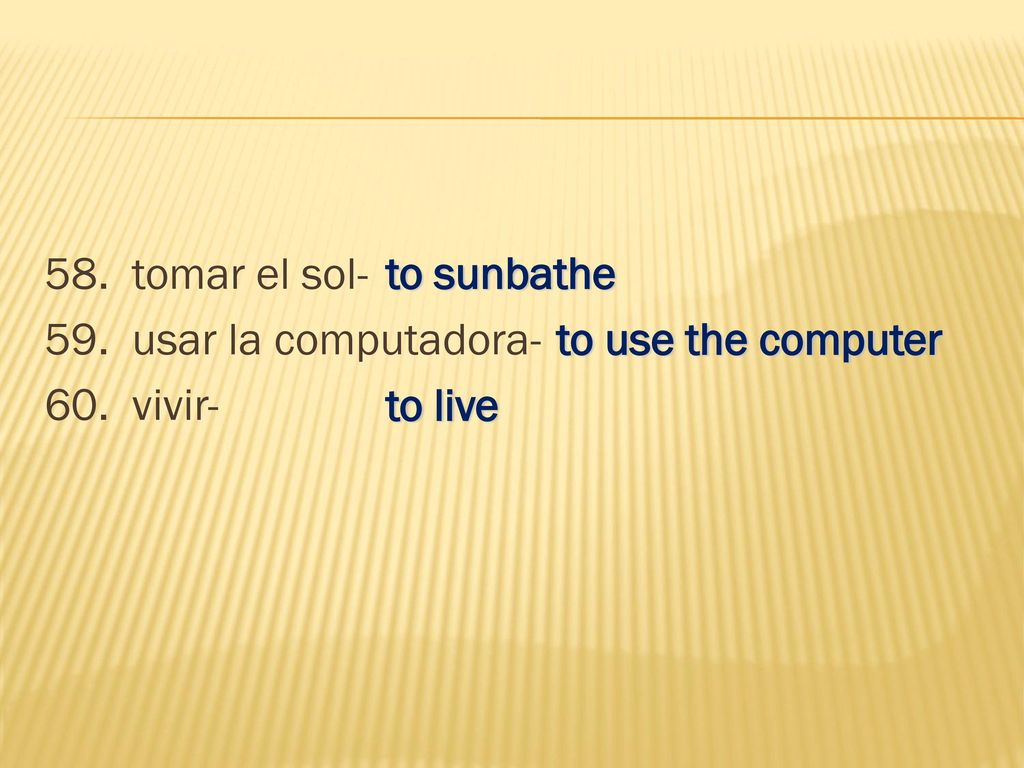 58. tomar el sol- to sunbathe
59. usar la computadora- to use the computer
60. vivir- to live